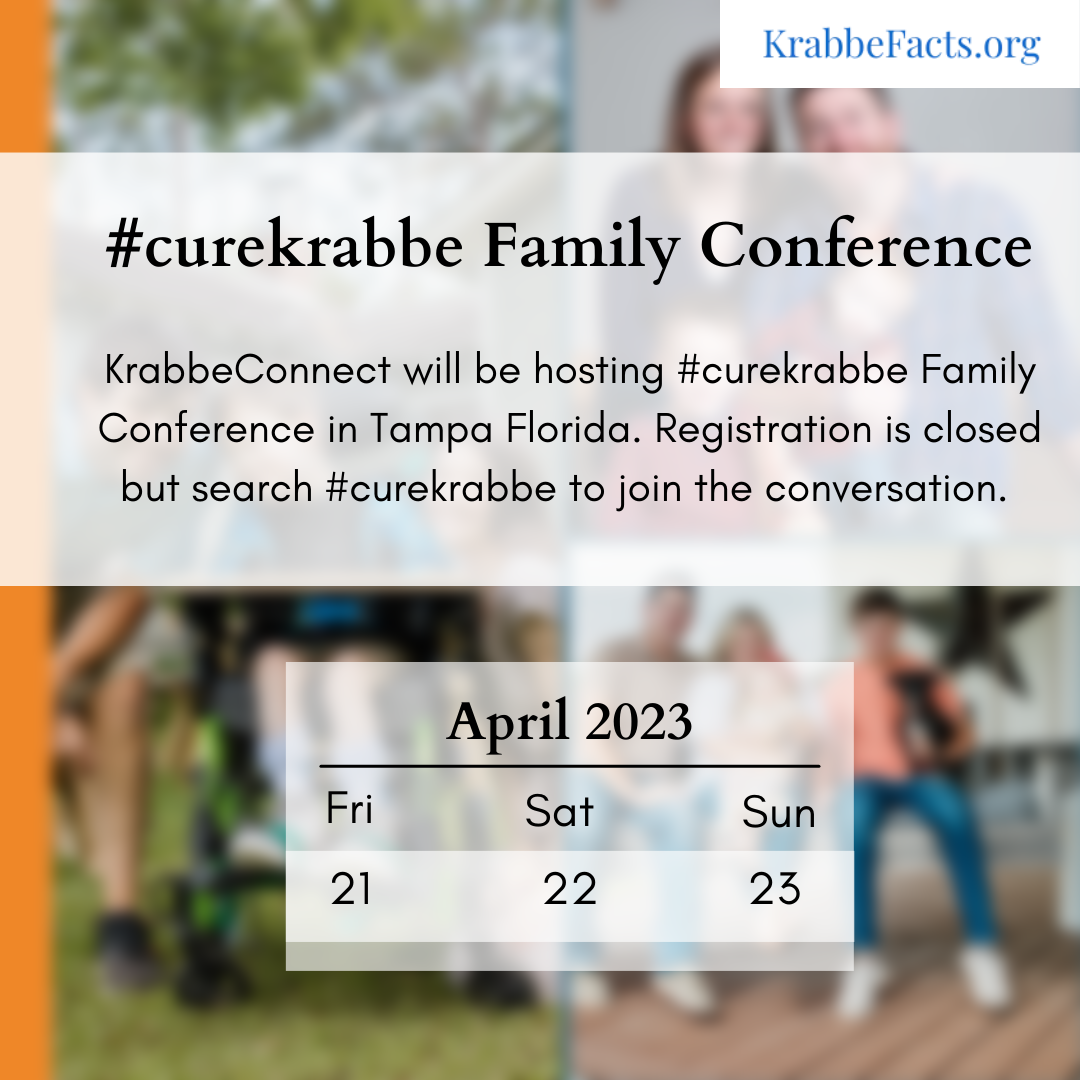 KrabbeFacts.org

#curekrabbe Family Conference

KrabbeConnect will be hosting #curekrabbe Family Conference in Tampa Florida. Registration is closed but search #curekrabbe to join the conversation.

April 2023

| Fri | Sat | Sun |
|---|---|---|
| 21 | 22 | 23 |